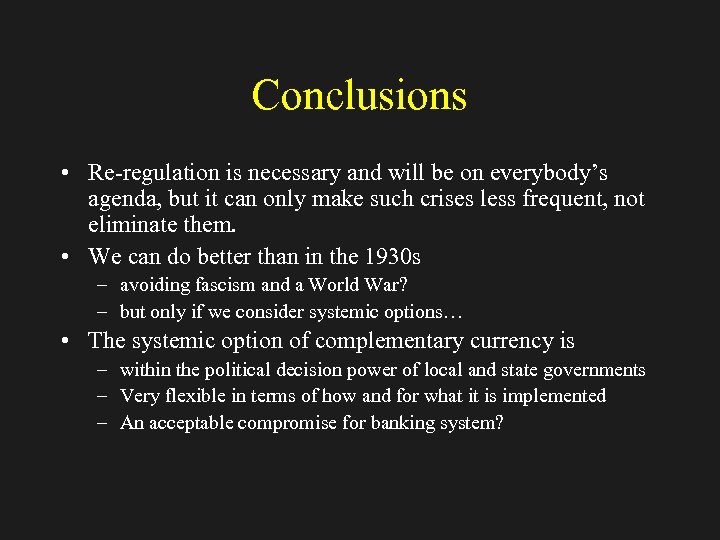 Conclusions

• Re-regulation is necessary and will be on everybody's agenda, but it can only make such crises less frequent, not eliminate them.
• We can do better than in the 1930s
  – avoiding fascism and a World War?
  – but only if we consider systemic options…
• The systemic option of complementary currency is
  – within the political decision power of local and state governments
  – Very flexible in terms of how and for what it is implemented
  – An acceptable compromise for banking system?